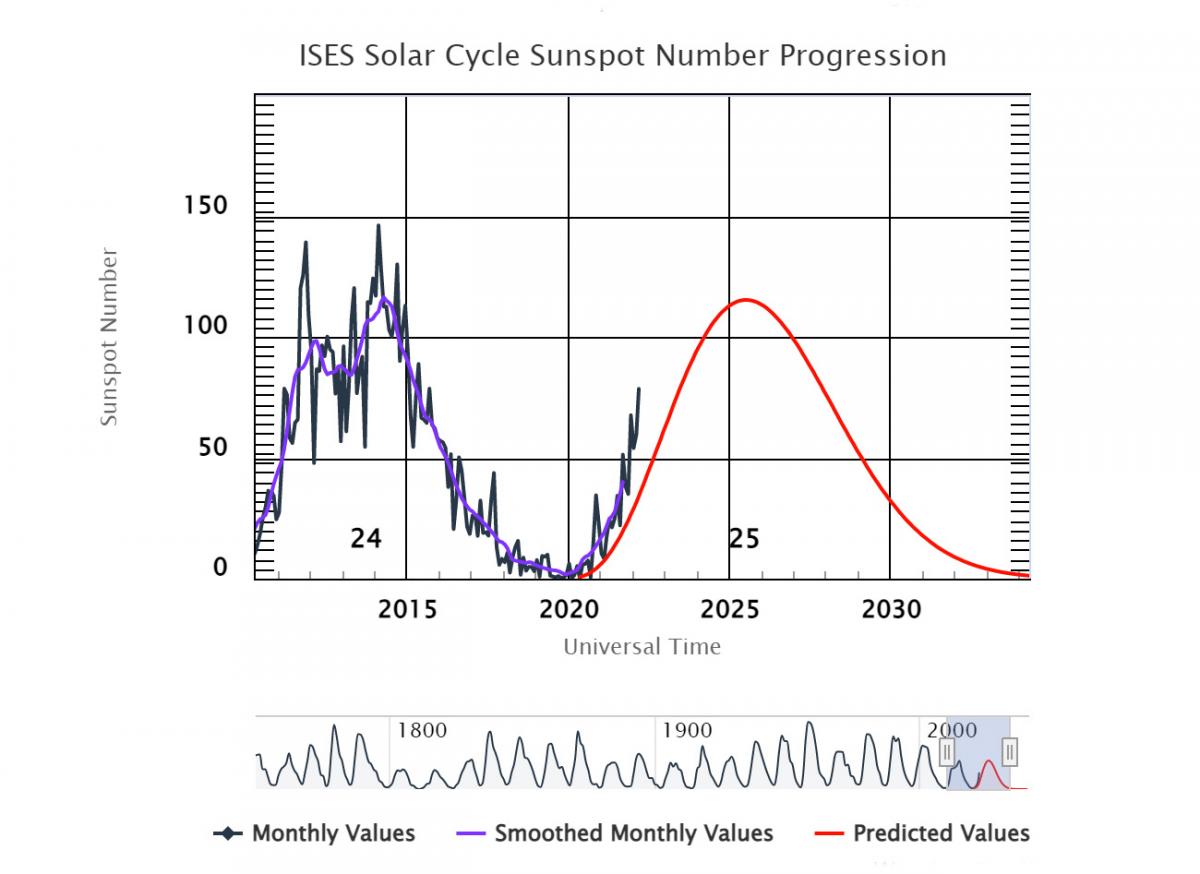 ISES Solar Cycle Sunspot Number Progression

Sunspot Number

150
100
50
0

24
25

2015
2020
2025
2030

Universal Time

1800
1900
2000

Monthly Values
Smoothed Monthly Values
Predicted Values